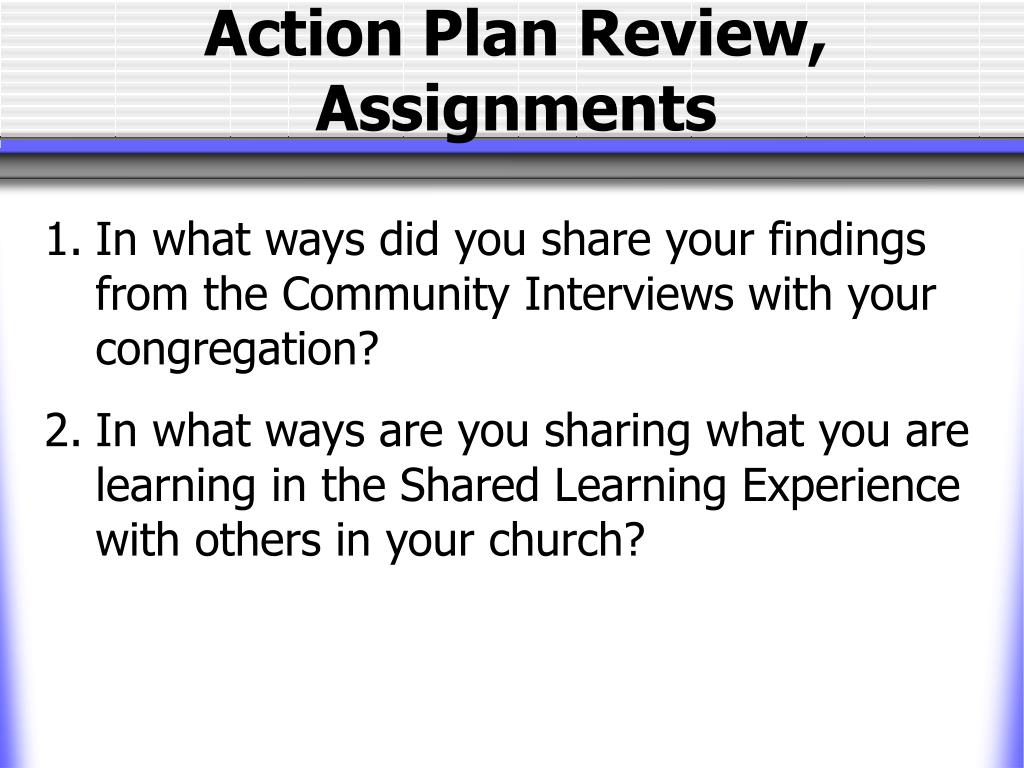 Action Plan Review, Assignments

1. In what ways did you share your findings from the Community Interviews with your congregation?

2. In what ways are you sharing what you are learning in the Shared Learning Experience with others in your church?